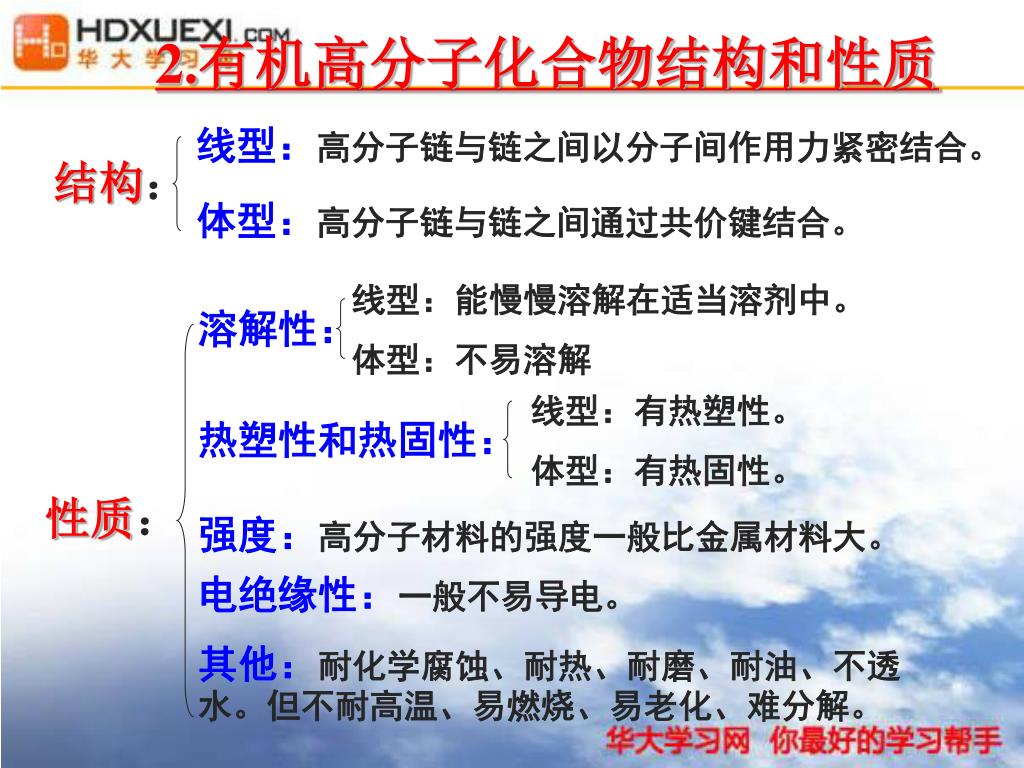 HDXUEXI.COM
华大学习

2.有机高分子化合物结构和性质

结构：

线型：高分子链与链之间以分子间作用力紧密结合。

体型：高分子链与链之间通过共价键结合。

性质：

溶解性：

线型：能慢慢溶解在适当溶剂中。

体型：不易溶解

热塑性和热固性：

线型：有热塑性。

体型：有热固性。

强度：高分子材料的强度一般比金属材料大。

电绝缘性：一般不易导电。

其他：耐化学腐蚀、耐热、耐磨、耐油、不透水。但不耐高温、易燃烧、易老化、难分解。

华大学习网 你最好的学习帮手